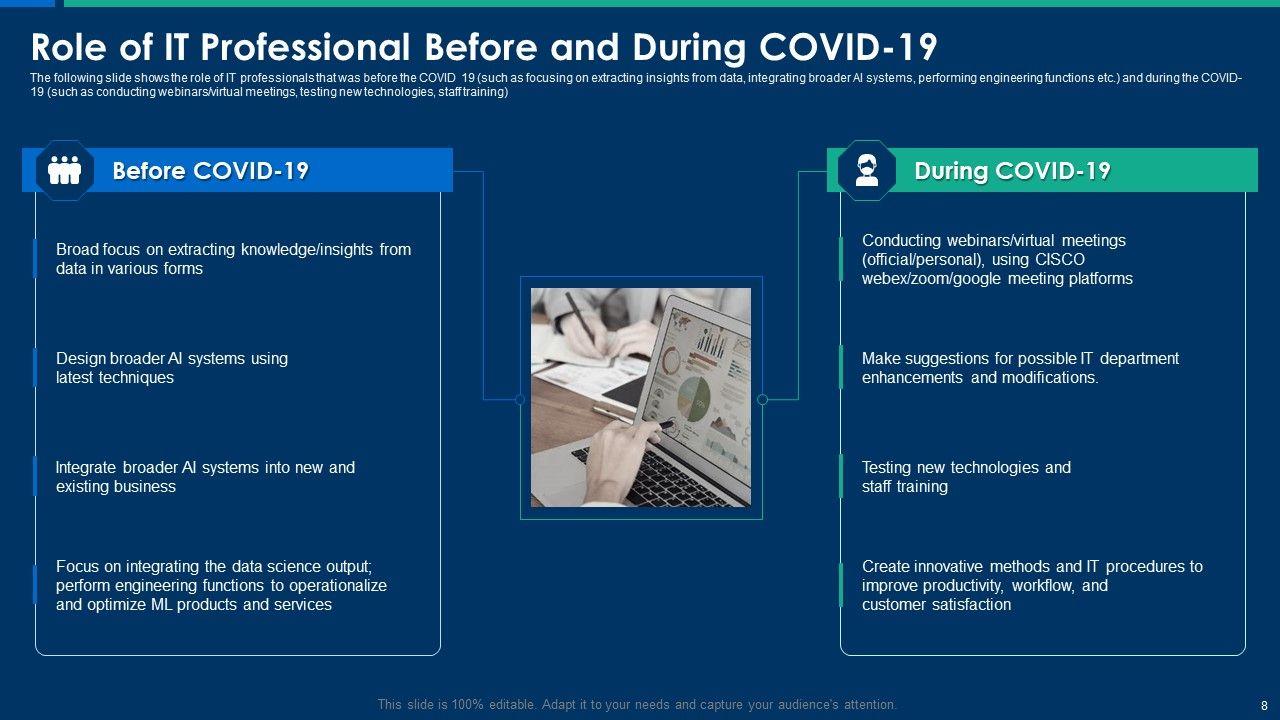 Role of IT Professional Before and During COVID-19

The following slide shows the role of IT professionals that was before the COVID 19 (such as focusing on extracting insights from data, integrating broader AI systems, performing engineering functions etc.) and during the COVID-19 (such as conducting webinars/virtual meetings, testing new technologies, staff training)

Before COVID-19

Broad focus on extracting knowledge/insights from data in various forms

Design broader AI systems using latest techniques

Integrate broader AI systems into new and existing business

Focus on integrating the data science output; perform engineering functions to operationalize and optimize ML products and services

During COVID-19

Conducting webinars/virtual meetings (official/personal), using CISCO webex/zoom/google meeting platforms

Make suggestions for possible IT department enhancements and modifications.

Testing new technologies and staff training

Create innovative methods and IT procedures to improve productivity, workflow, and customer satisfaction

This slide is 100% editable. Adapt it to your needs and capture your audience's attention.

8